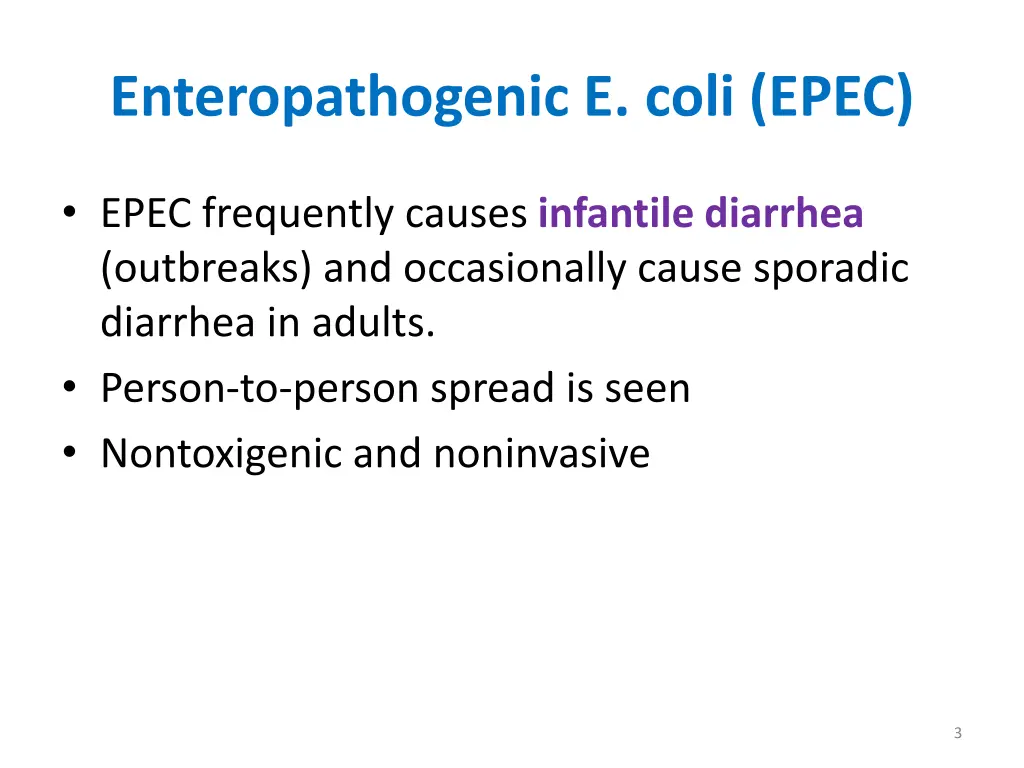 Enteropathogenic E. coli (EPEC)

• EPEC frequently causes infantile diarrhea (outbreaks) and occasionally cause sporadic diarrhea in adults.
• Person-to-person spread is seen
• Nontoxigenic and noninvasive

3